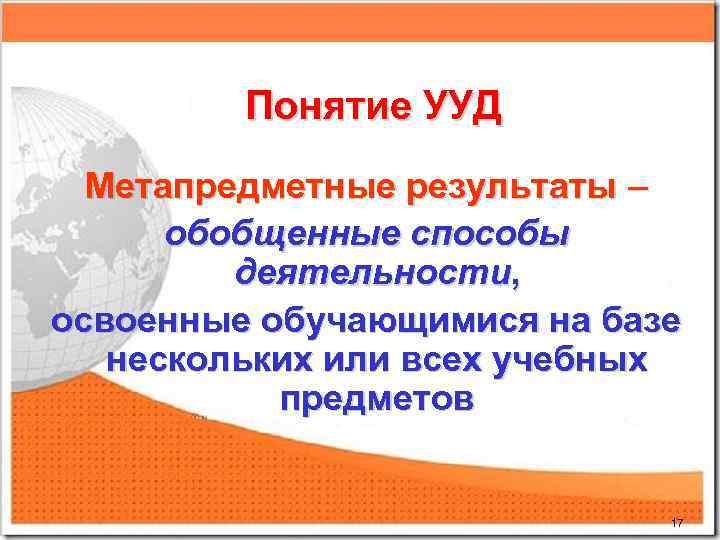 Понятие УУД

Метапредметные результаты – обобщенные способы деятельности, освоенные обучающимися на базе нескольких или всех учебных предметов

17